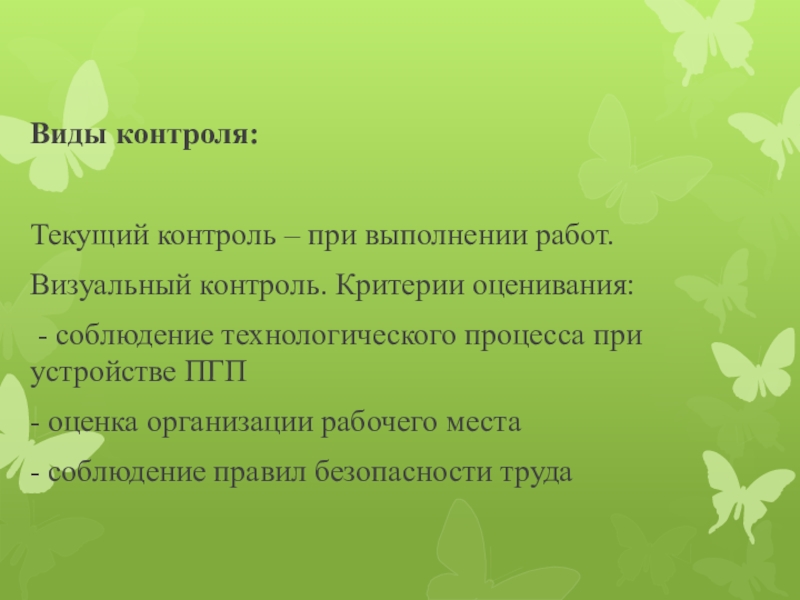 Виды контроля:

Текущий контроль – при выполнении работ.

Визуальный контроль. Критерии оценивания:

- соблюдение технологического процесса при устройстве ПГП

- оценка организации рабочего места

- соблюдение правил безопасности труда